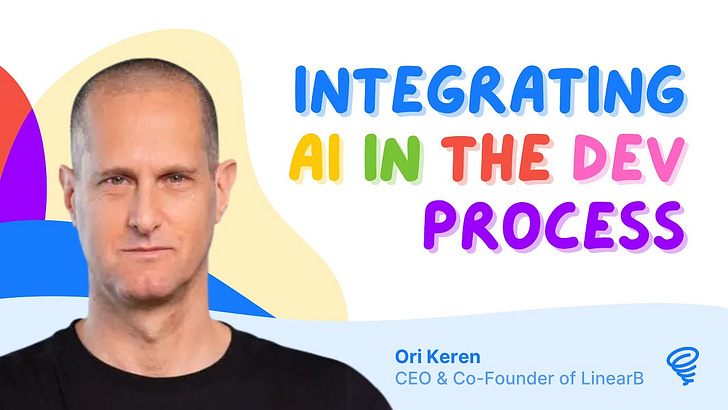 INTEGRATING AI IN THE DEV PROCESS

Ori Keren
CEO & Co-Founder of LinearB